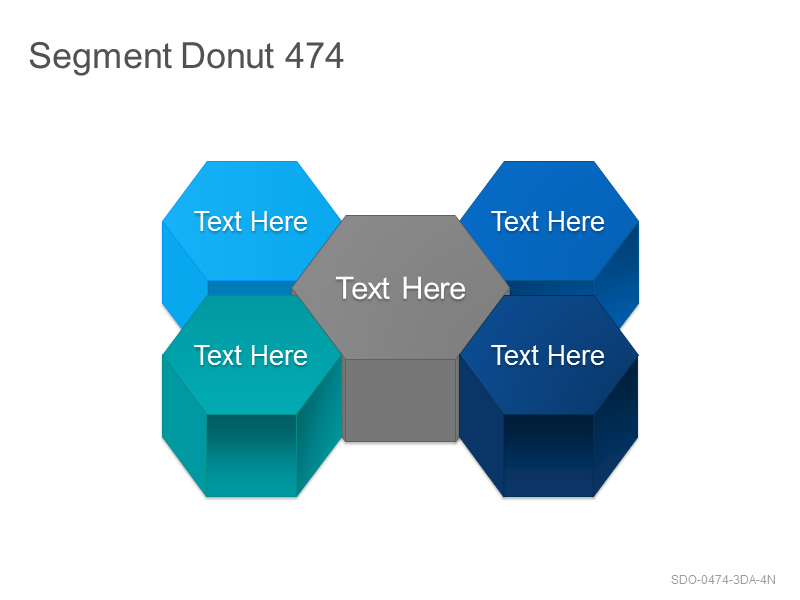 Segment Donut 474

Text Here

Text Here

Text Here

Text Here

Text Here

SDO-0474-3DA-4N